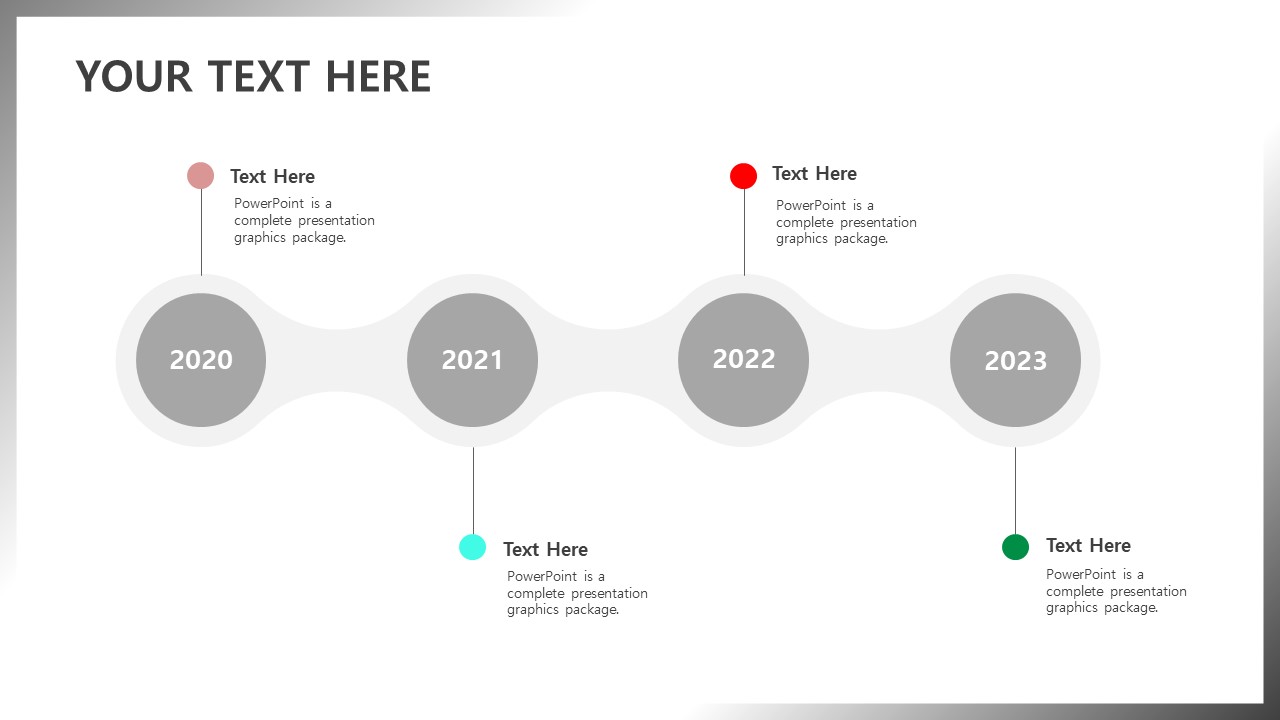 YOUR TEXT HERE

Text Here
PowerPoint is a complete presentation graphics package.

Text Here
PowerPoint is a complete presentation graphics package.

2020

2021

2022

2023

Text Here
PowerPoint is a complete presentation graphics package.

Text Here
PowerPoint is a complete presentation graphics package.